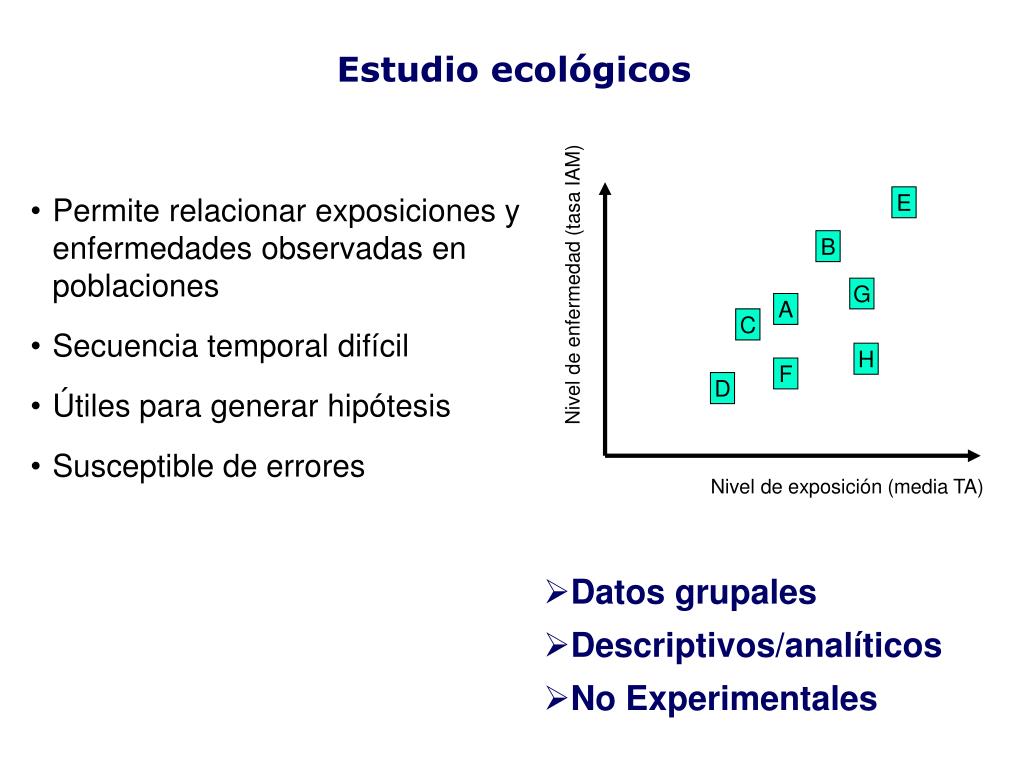 Estudio ecológicos

• Permite relacionar exposiciones y enfermedades observadas en poblaciones
• Secuencia temporal difícil
• Útiles para generar hipótesis
• Susceptible de errores

Nivel de enfermedad (tasa IAM)

E
B
G
A
C
H
F
D

Nivel de exposición (media TA)

➢Datos grupales
➢Descriptivos/analíticos
➢No Experimentales